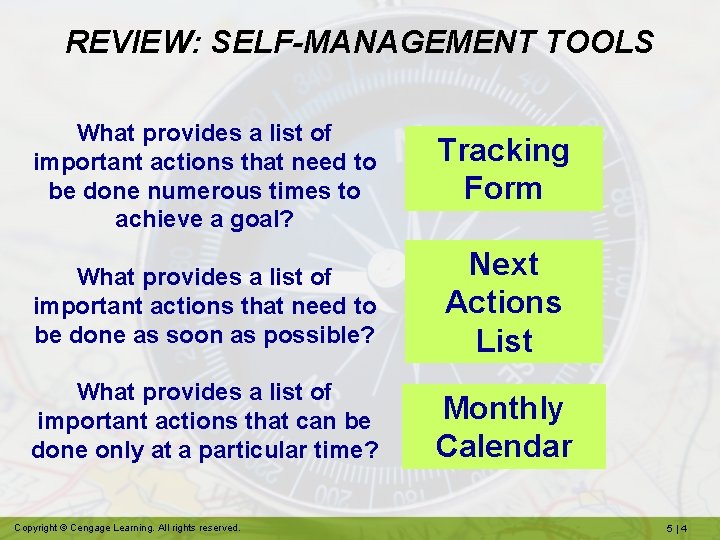 REVIEW: SELF-MANAGEMENT TOOLS

What provides a list of important actions that need to be done numerous times to achieve a goal?

Tracking Form

What provides a list of important actions that need to be done as soon as possible?

Next Actions List

What provides a list of important actions that can be done only at a particular time?

Monthly Calendar

Copyright © Cengage Learning. All rights reserved.

5 | 4